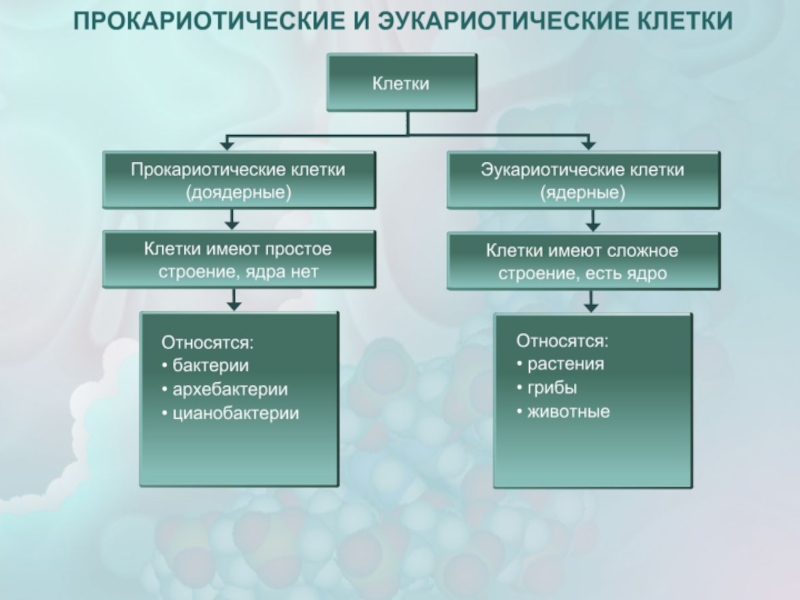 ПРОКАРИОТИЧЕСКИЕ И ЭУКАРИОТИЧЕСКИЕ КЛЕТКИ

Клетки

Прокариотические клетки (доядерные)

Клетки имеют простое строение, ядра нет

Относятся:
• бактерии
• архебактерии
• цианобактерии

Эукариотические клетки (ядерные)

Клетки имеют сложное строение, есть ядро

Относятся:
• растения
• грибы
• животные